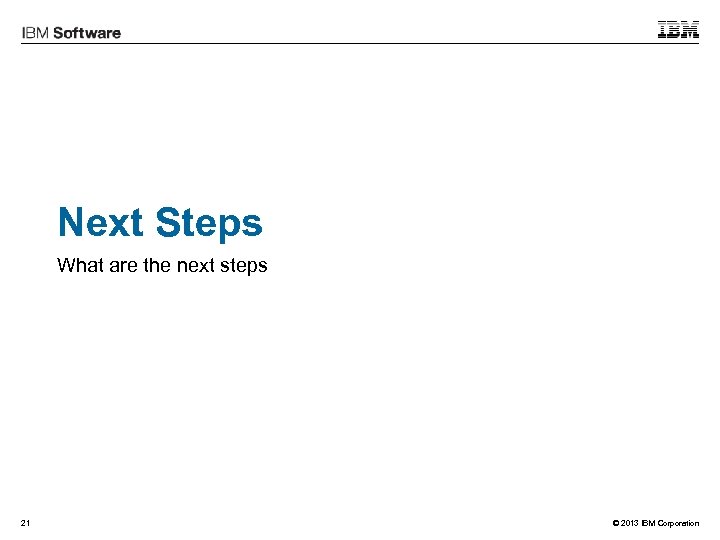 IBM Software

IBM

Next Steps

What are the next steps

21

© 2013 IBM Corporation